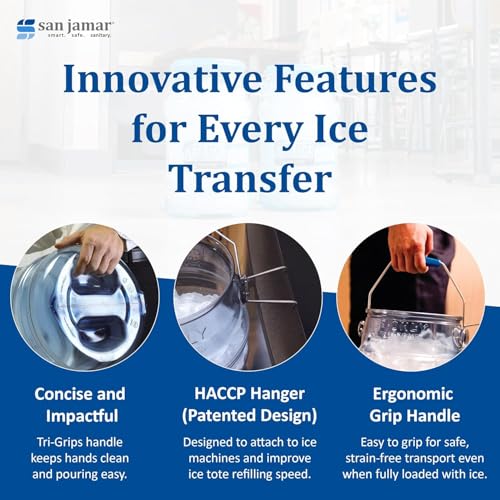 san jamar
smart. safe. sanitary.

Innovative Features for Every Ice Transfer

Concise and Impactful

Tri-Grips handle keeps hands clean and pouring easy.

HACCP Hanger (Patented Design)

Designed to attach to ice machines and improve ice tote refilling speed.

Ergonomic Grip Handle

Easy to grip for safe, strain-free transport even when fully loaded with ice.